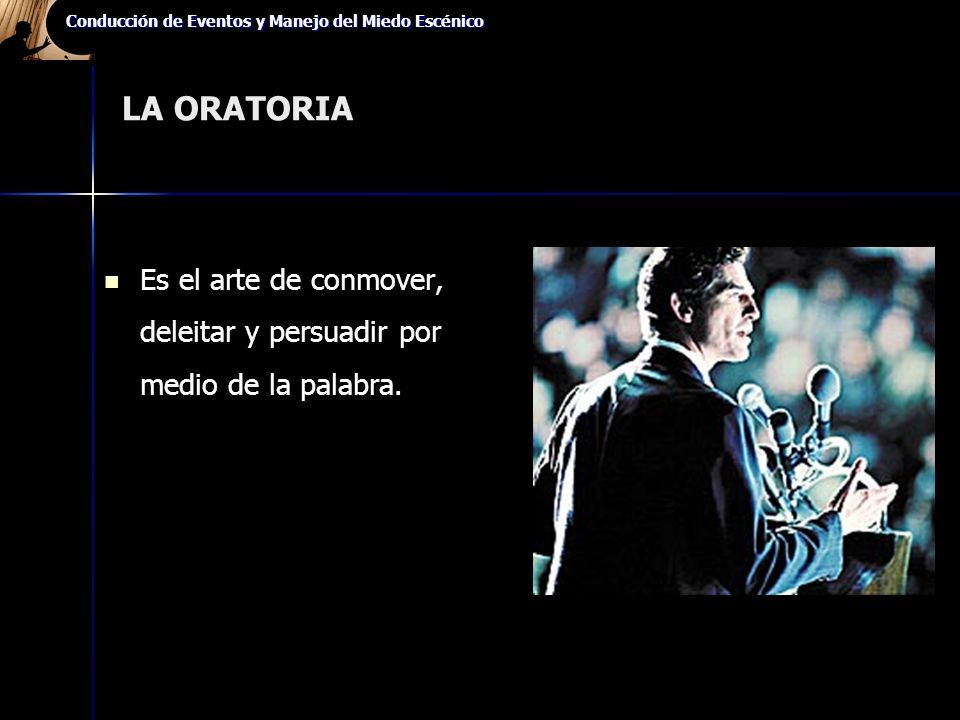 Conducción de Eventos y Manejo del Miedo Escénico

LA ORATORIA

Es el arte de conmover, deleitar y persuadir por medio de la palabra.